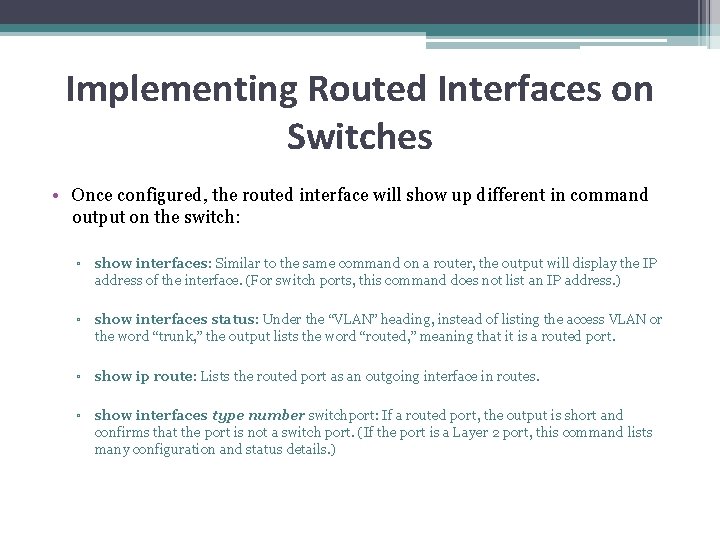 Implementing Routed Interfaces on Switches

• Once configured, the routed interface will show up different in command output on the switch:

▫ show interfaces: Similar to the same command on a router, the output will display the IP address of the interface. (For switch ports, this command does not list an IP address.)

▫ show interfaces status: Under the "VLAN" heading, instead of listing the access VLAN or the word "trunk," the output lists the word "routed," meaning that it is a routed port.

▫ show ip route: Lists the routed port as an outgoing interface in routes.

▫ show interfaces type number switchport: If a routed port, the output is short and confirms that the port is not a switch port. (If the port is a Layer 2 port, this command lists many configuration and status details.)